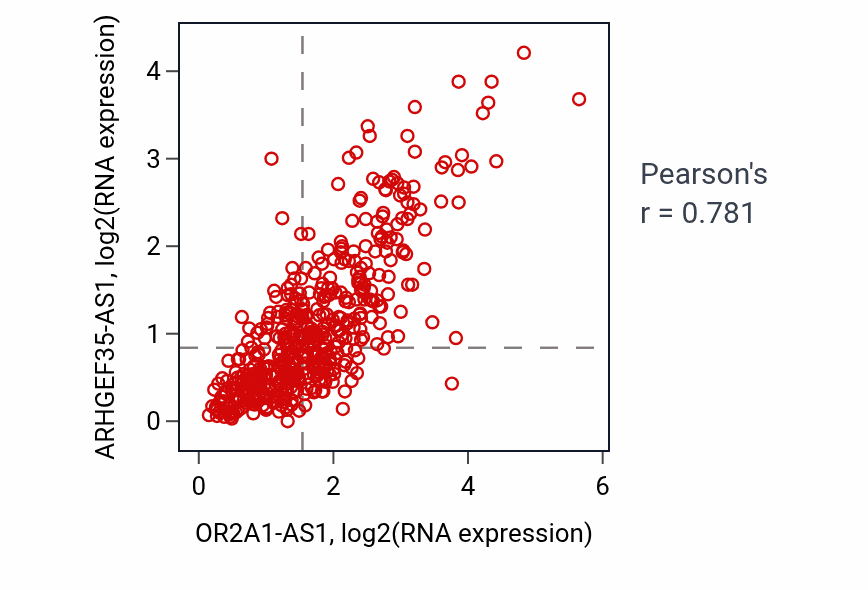 ARHGEF35-AS1, log2(RNA expression)

4
3
2
1
0

0
2
4
6

OR2A1-AS1, log2(RNA expression)

Pearson's
r = 0.781